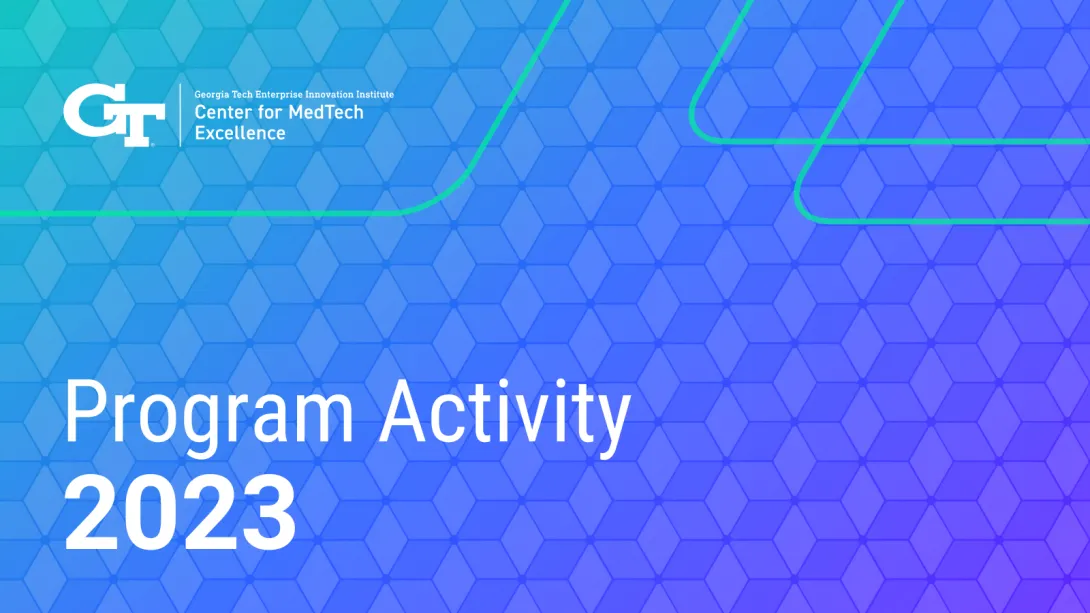 GT

Georgia Tech Enterprise Innovation Institute
Center for MedTech Excellence

Program Activity
2023